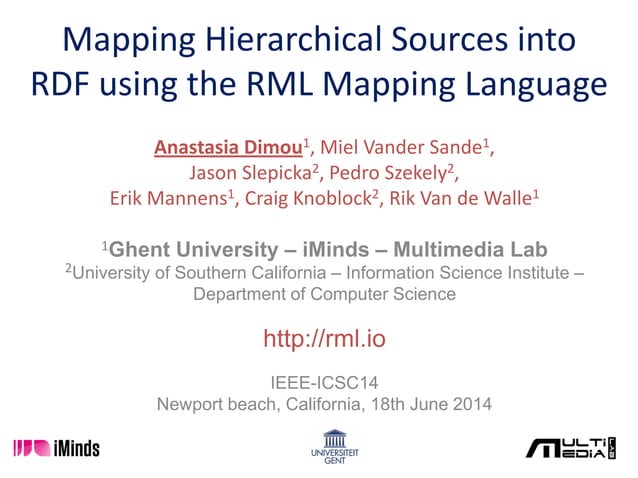 Mapping Hierarchical Sources into RDF using the RML Mapping Language

Anastasia Dimou$^1$, Miel Vander Sande$^1$, Jason Slepicka$^2$, Pedro Szekely$^2$, Erik Mannens$^1$, Craig Knoblock$^2$, Rik Van de Walle$^1$

$^1$Ghent University – iMinds – Multimedia Lab
$^2$University of Southern California – Information Science Institute – Department of Computer Science

http://rml.io

IEEE-ICSC14
Newport beach, California, 18th June 2014

iMinds

UNIVERSITEIT GENT

MULTI MEDIA LAB